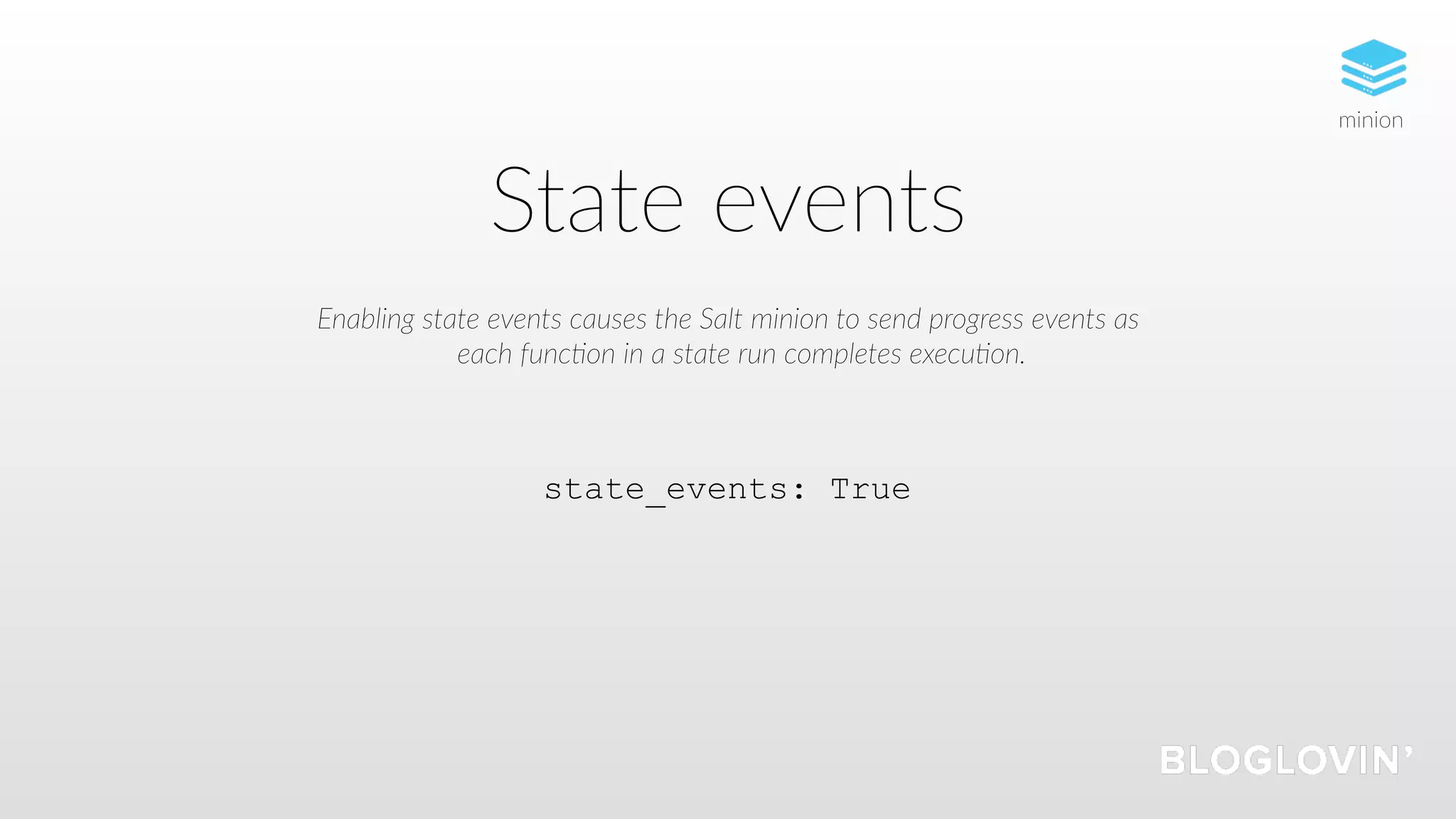 minion

State events

Enabling state events causes the Salt minion to send progress events as each function in a state run completes execution.

state_events: True

BLOGLOVIN'